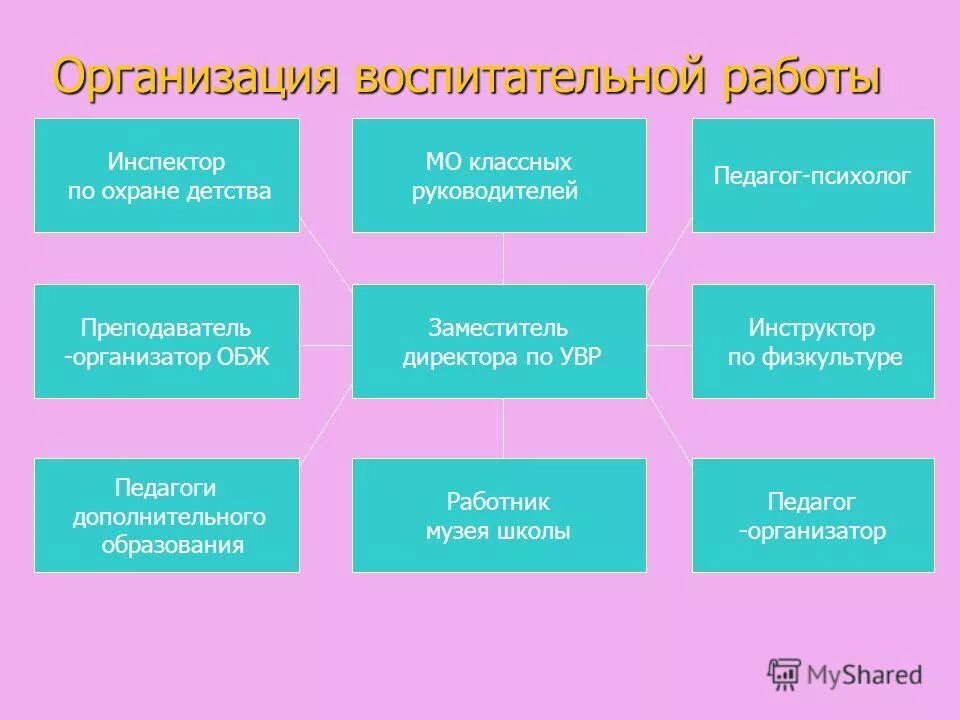 Организация воспитательной работы

Инспектор по охране детства

МО классных руководителей

Педагог-психолог

Преподаватель -организатор ОБЖ

Заместитель директора по УВР

Инструктор по физкультуре

Педагоги дополнительного образования

Работник музея школы

Педагог -организатор

MyShared